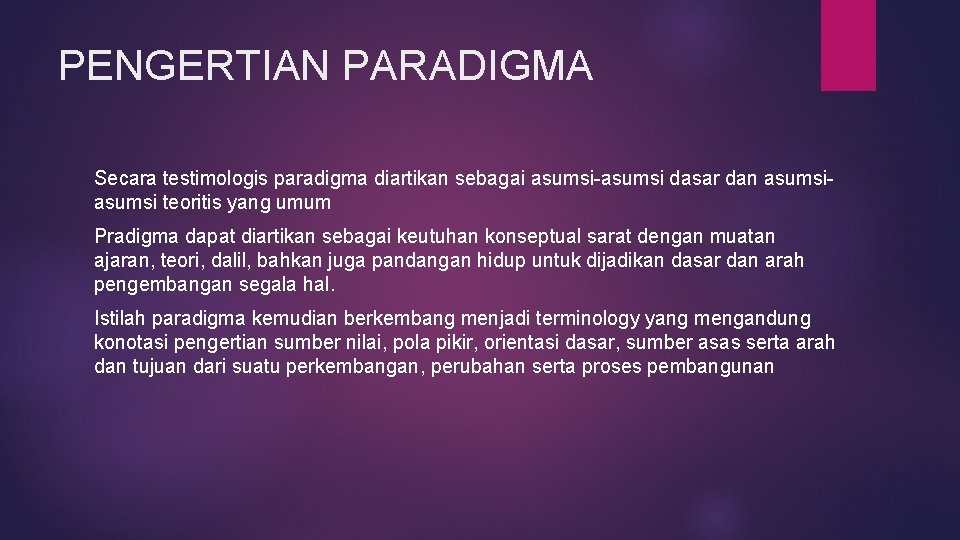 PENGERTIAN PARADIGMA

Secara testimologis paradigma diartikan sebagai asumsi-asumsi dasar dan asumsi-asumsi teoritis yang umum

Pradigma dapat diartikan sebagai keutuhan konseptual sarat dengan muatan ajaran, teori, dalil, bahkan juga pandangan hidup untuk dijadikan dasar dan arah pengembangan segala hal.

Istilah paradigma kemudian berkembang menjadi terminology yang mengandung konotasi pengertian sumber nilai, pola pikir, orientasi dasar, sumber asas serta arah dan tujuan dari suatu perkembangan, perubahan serta proses pembangunan